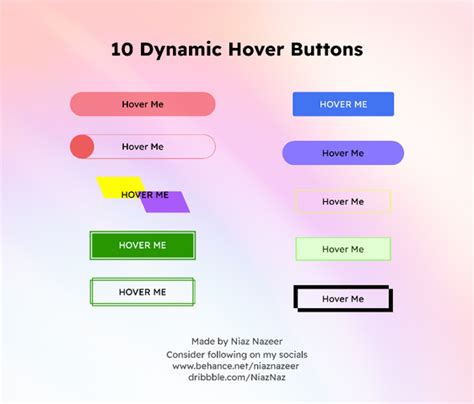 10 Dynamic Hover Buttons

Hover Me

Hover Me

HOVER ME

HOVER ME

HOVER ME

HOVER ME

Hover Me

Hover Me

Hover Me

Hover Me

Made by Niaz Nazeer
Consider following on my socials
www.behance.net/niaznazeer
dribbble.com/NiazNaz